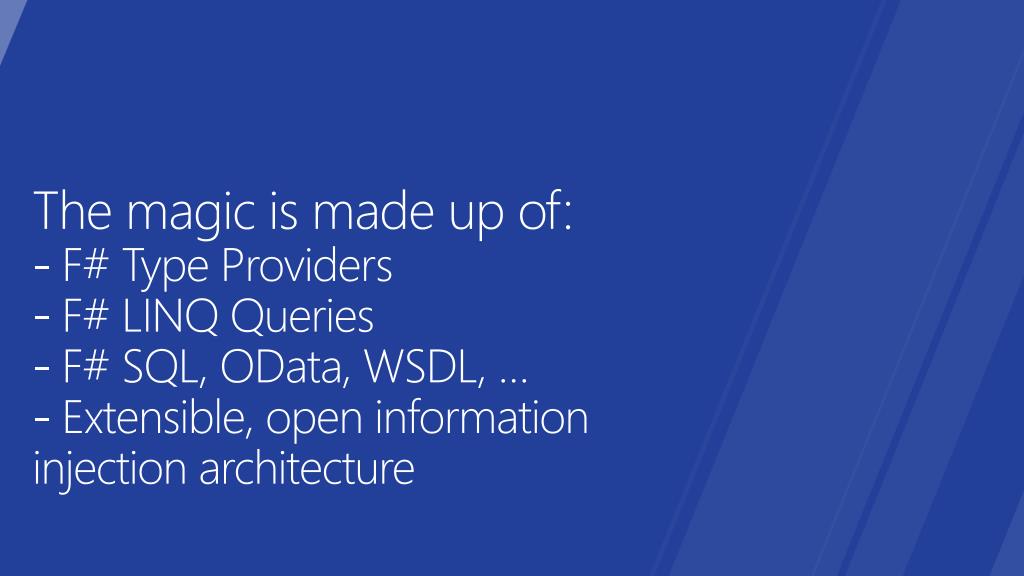 The magic is made up of:
- F# Type Providers
- F# LINQ Queries
- F# SQL, OData, WSDL, …
- Extensible, open information injection architecture